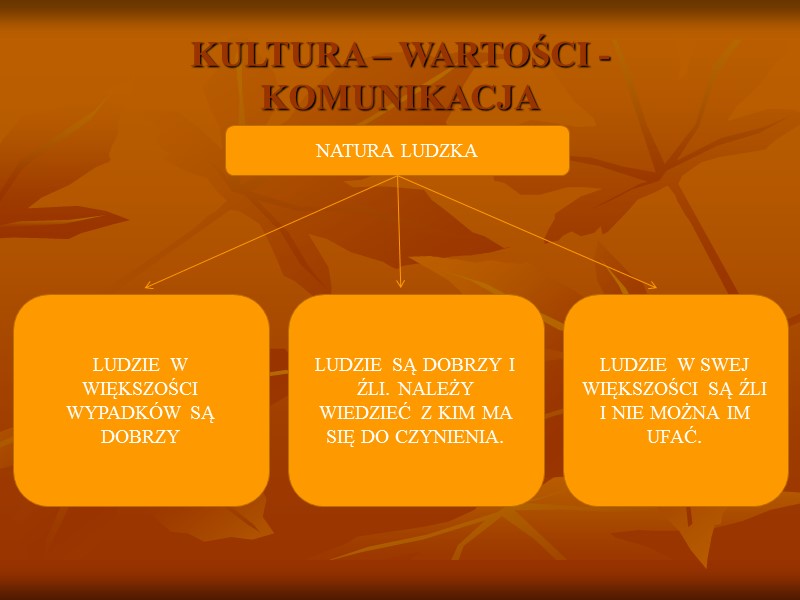 KULTURA – WARTOŚCI - KOMUNIKACJA

NATURA LUDZKA

LUDZIE W WIĘKSZOŚCI WYPADKÓW SĄ DOBRZY

LUDZIE SĄ DOBRZY I ŹLI. NALEŻY WIEDZIEĆ Z KIM MA SIĘ DO CZYNIENIA.

LUDZIE W SWEJ WIĘKSZOŚCI SĄ ŹLI I NIE MOŻNA IM UFAĆ.